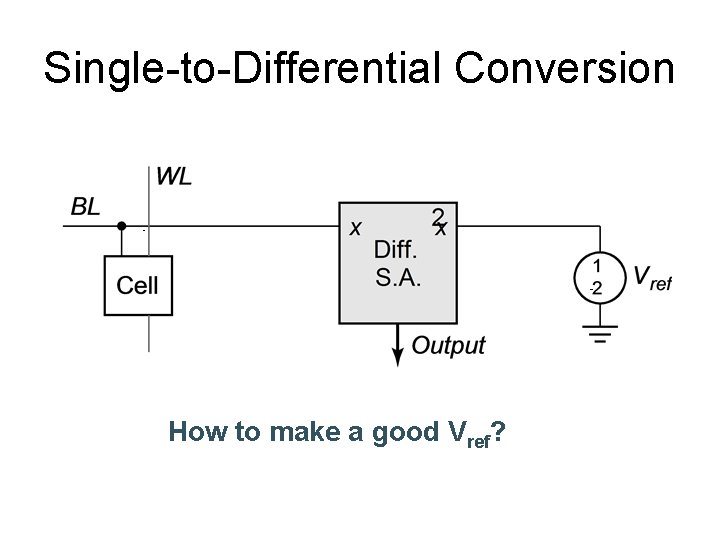 Single-to-Differential Conversion

WL

BL

Cell

x

2
x

Diff.
S.A.

Output

1
-2

$V_{ref}$

How to make a good $V_{ref}$?